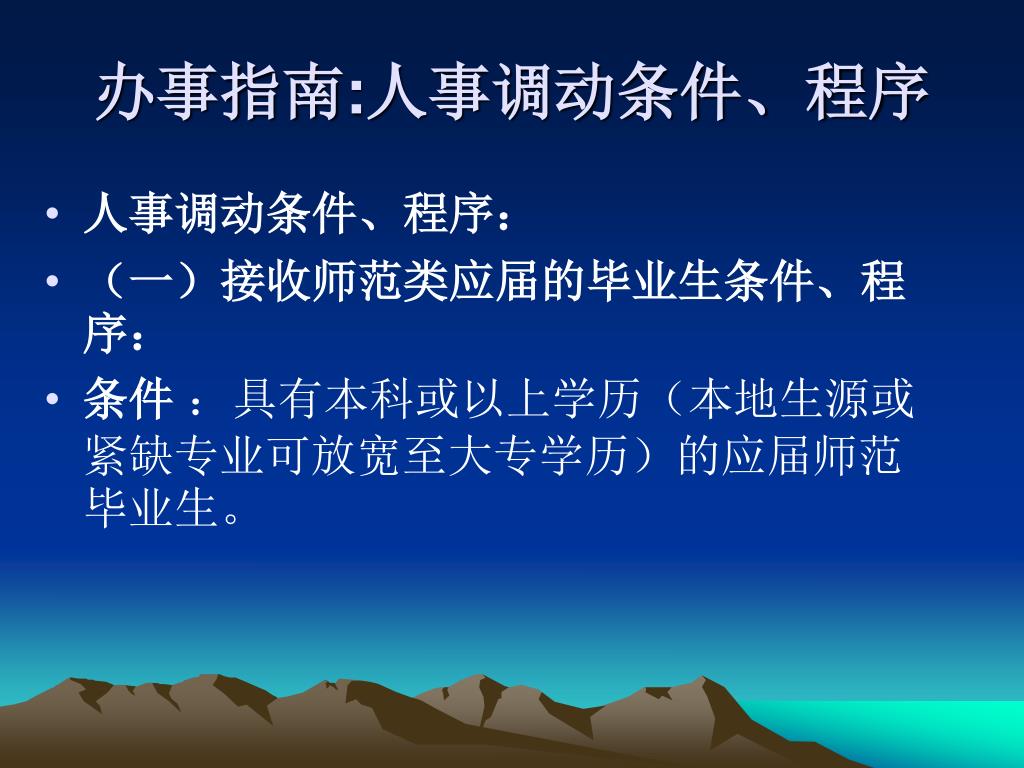 办事指南:人事调动条件、程序

• 人事调动条件、程序：
• （一）接收师范类应届的毕业生条件、程序：
• 条件 ：具有本科或以上学历（本地生源或紧缺专业可放宽至大专学历）的应届师范毕业生。